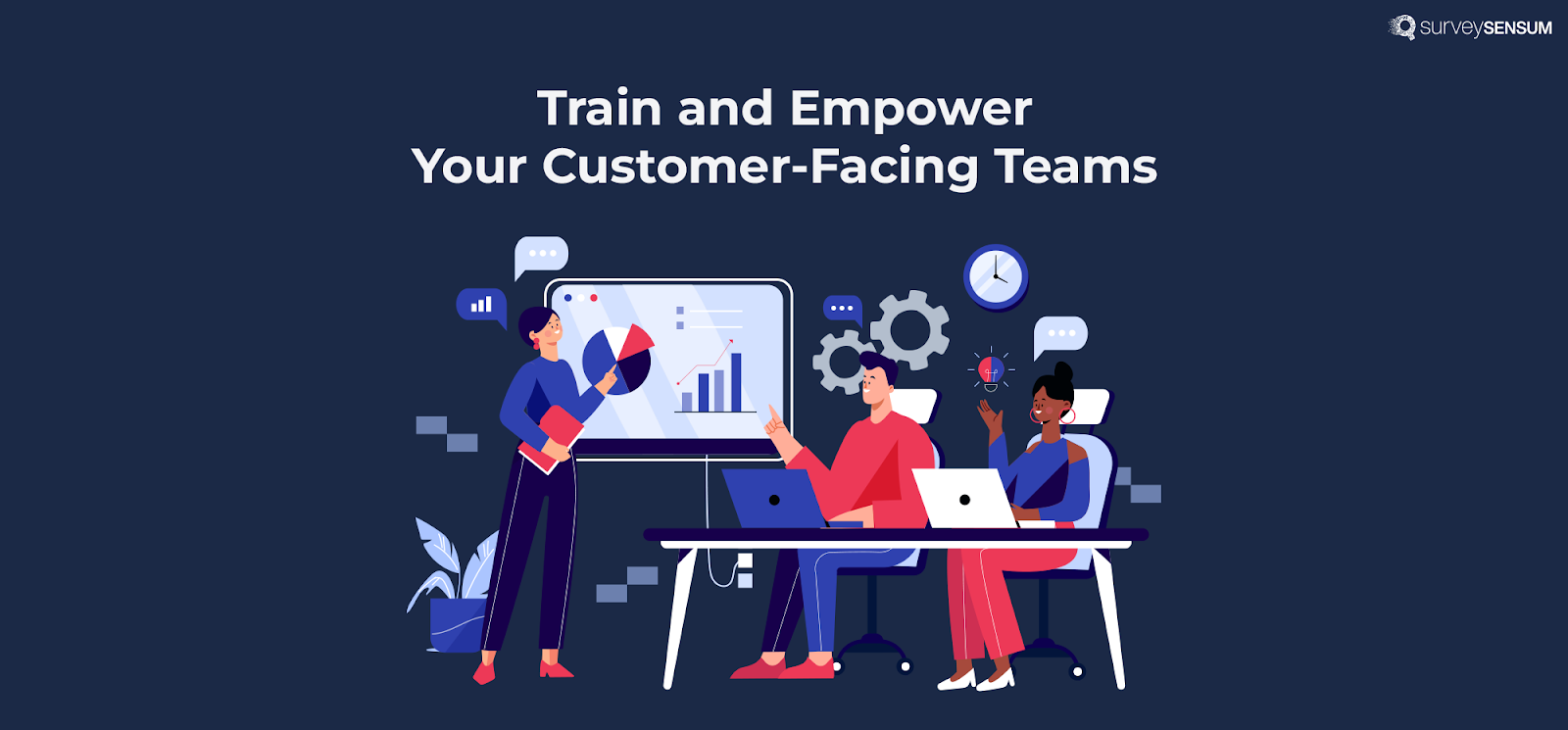 surveySENSUM

Train and Empower
Your Customer-Facing Teams